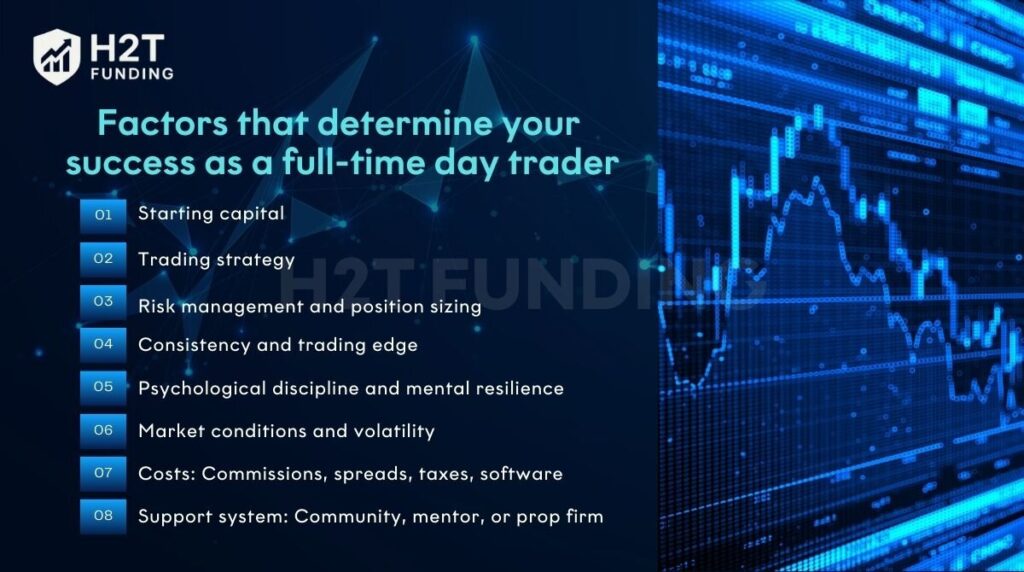 H2T FUNDING

Factors that determine your success as a full-time day trader

01 Starting capital

02 Trading strategy

03 Risk management and position sizing

04 Consistency and trading edge

05 Psychological discipline and mental resilience

06 Market conditions and volatility

07 Costs: Commissions, spreads, taxes, software

08 Support system: Community, mentor, or prop firm

H2T FUNDING